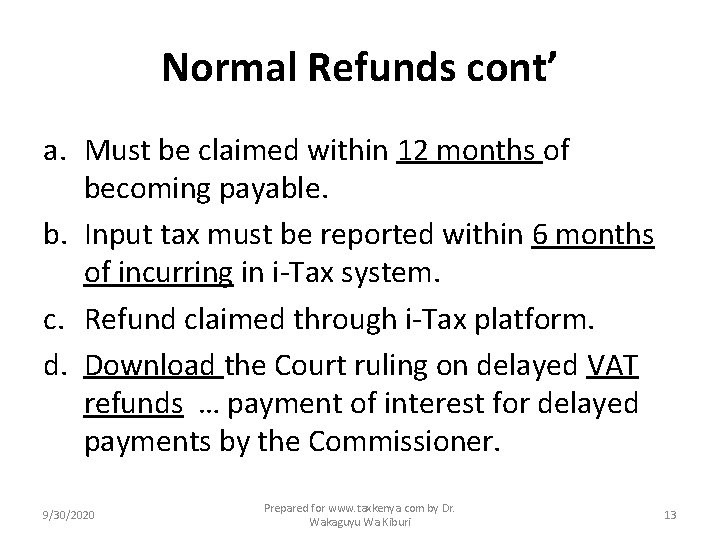 Normal Refunds cont’

a. Must be claimed within 12 months of becoming payable.

b. Input tax must be reported within 6 months of incurring in i-Tax system.

c. Refund claimed through i-Tax platform.

d. Download the Court ruling on delayed VAT refunds … payment of interest for delayed payments by the Commissioner.

9/30/2020

Prepared for www.taxkenya.com by Dr. Wakaguyu Wa Kiburi

13